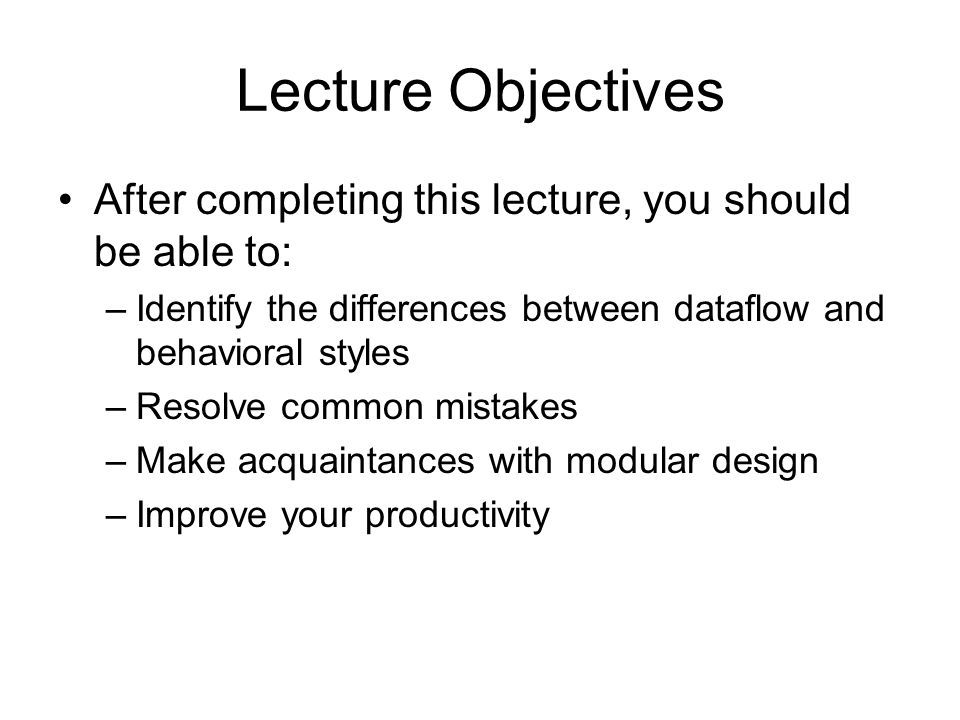 Lecture Objectives

• After completing this lecture, you should be able to:
– Identify the differences between dataflow and behavioral styles
– Resolve common mistakes
– Make acquaintances with modular design
– Improve your productivity